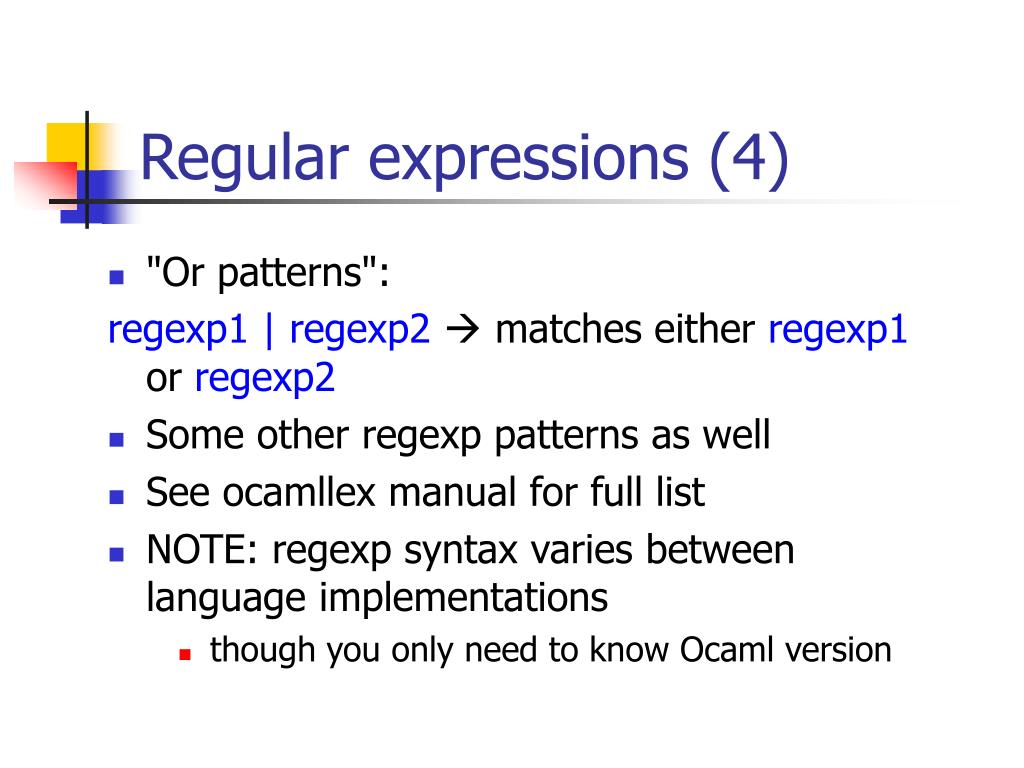 Regular expressions (4)

- "Or patterns":

regexp1 | regexp2 → matches either regexp1 or regexp2

- Some other regexp patterns as well
- See ocamllex manual for full list
- NOTE: regexp syntax varies between language implementations
  - though you only need to know Ocaml version